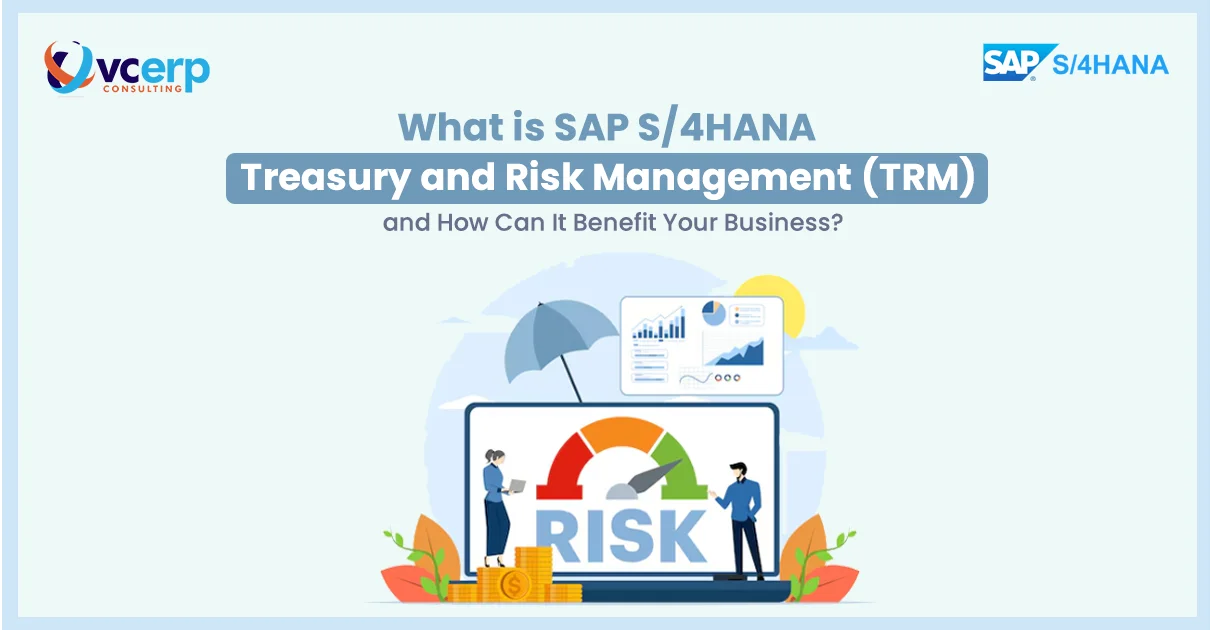 vcerp
CONSULTING

SAP S/4HANA

What is SAP S/4HANA
Treasury and Risk Management (TRM)
and How Can It Benefit Your Business?

RISK